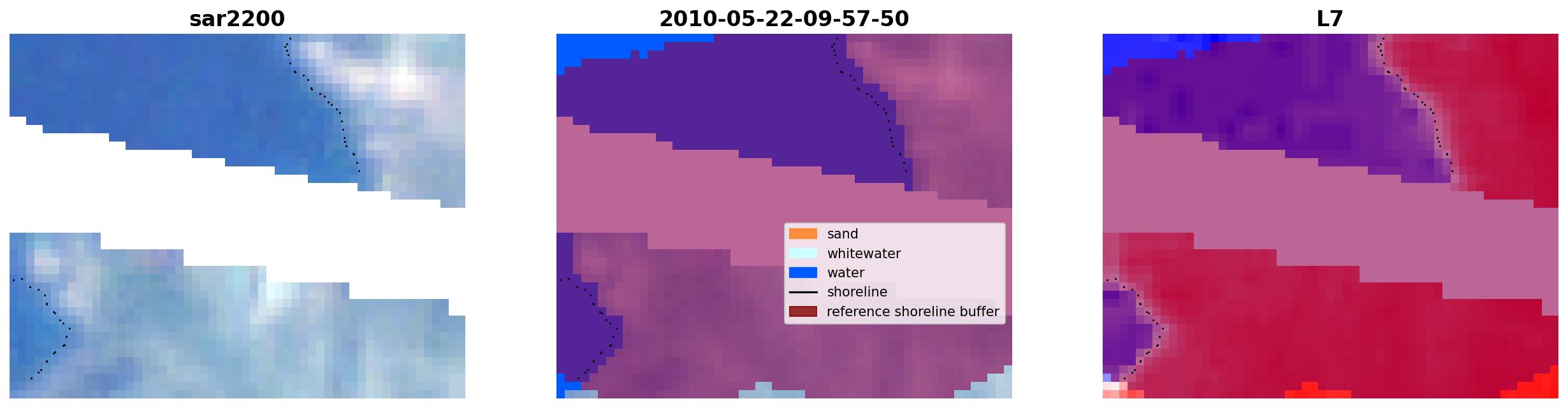 sar2200

2010-05-22-09-57-50

sand
whitewater
water
shoreline
reference shoreline buffer

L7